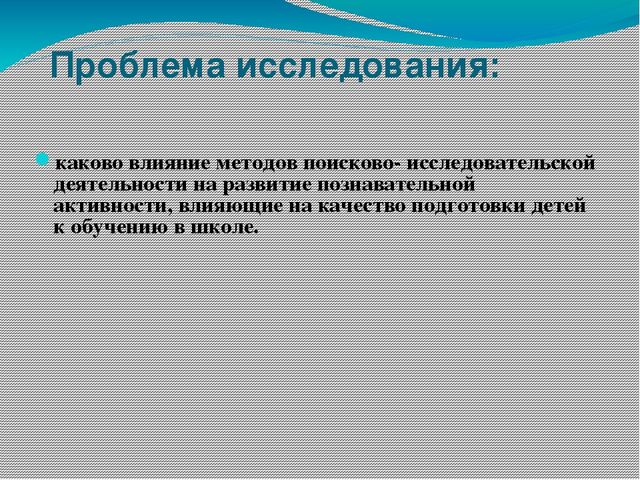 Проблема исследования:

каково влияние методов поисково- исследовательской деятельности на развитие познавательной активности, влияющие на качество подготовки детей к обучению в школе.